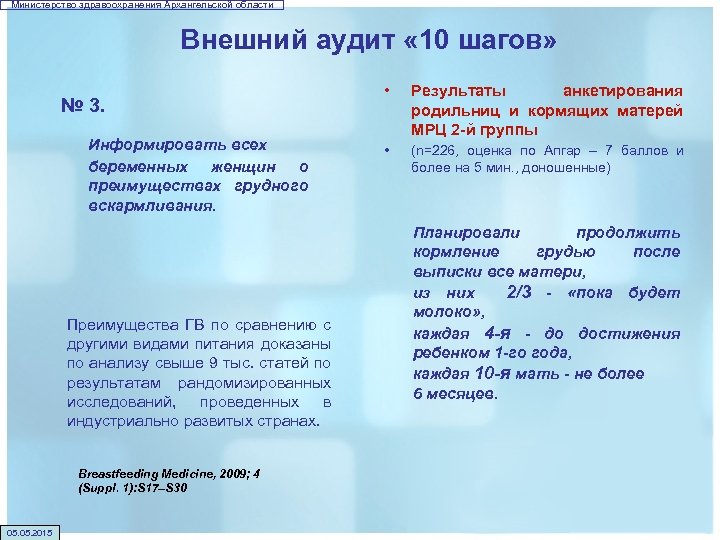 Министерство здравоохранения Архангельской области

Внешний аудит «10 шагов»

№ 3.

Информировать всех беременных женщин о преимуществах грудного вскармливания.

Преимущества ГВ по сравнению с другими видами питания доказаны по анализу свыше 9 тыс. статей по результатам рандомизированных исследований, проведенных в индустриально развитых странах.

Breastfeeding Medicine, 2009; 4 (Suppl. 1):S17–S30

• Результаты анкетирования родильниц и кормящих матерей МРЦ 2-й группы

• (n=226, оценка по Апгар – 7 баллов и более на 5 мин., доношенные)

Планировали продолжить кормление грудью после выписки все матери,

из них 2/3 - «пока будет молоко»,

каждая 4-я - до достижения ребенком 1-го года,

каждая 10-я мать - не более 6 месяцев.

05.05.2015